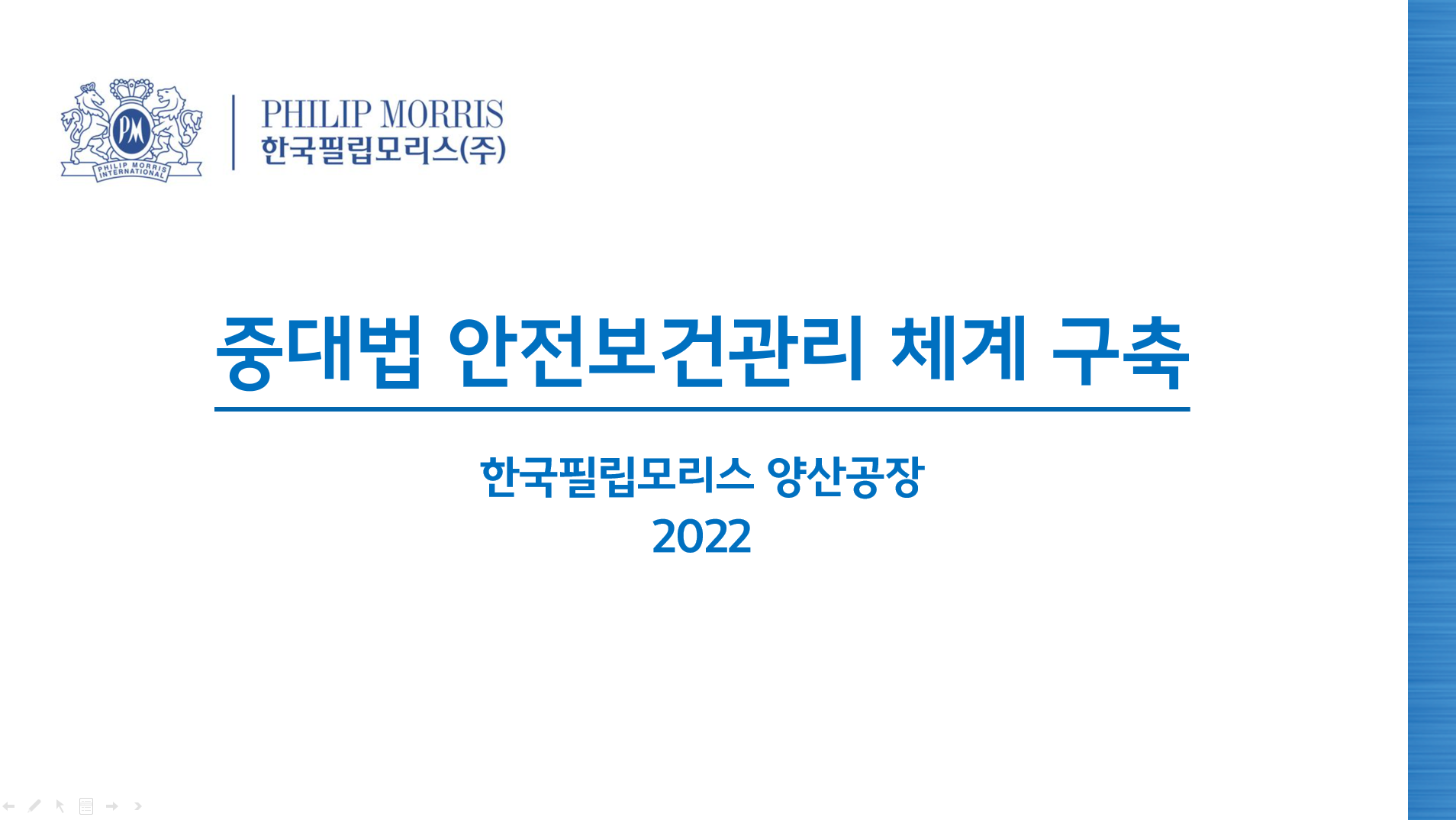 PM
PHILIP MORRIS INTERNATIONAL

PHILIP MORRIS
한국필립모리스(주)

중대법 안전보건관리 체계 구축

한국필립모리스 양산공장
2022